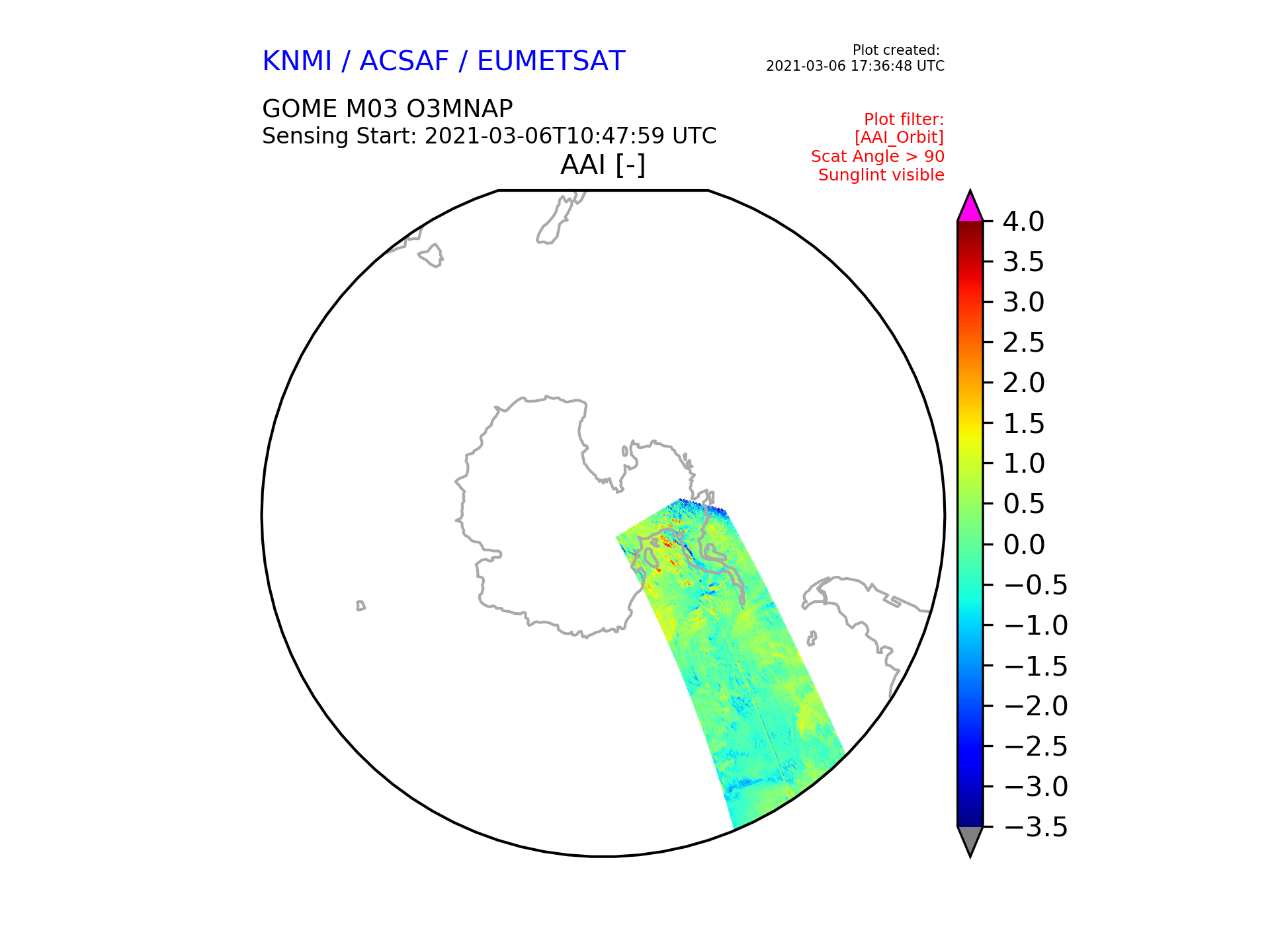 KNMI / ACSAF / EUMETSAT

Plot created:
2021-03-06 17:36:48 UTC

GOME M03 O3MNAP
Sensing Start: 2021-03-06T10:47:59 UTC

Plot filter:
[AAI_Orbit]
Scat Angle > 90
Sunglint visible

AAI [-]

4.0
3.5
3.0
2.5
2.0
1.5
1.0
0.5
0.0
−0.5
−1.0
−1.5
−2.0
−2.5
−3.0
−3.5